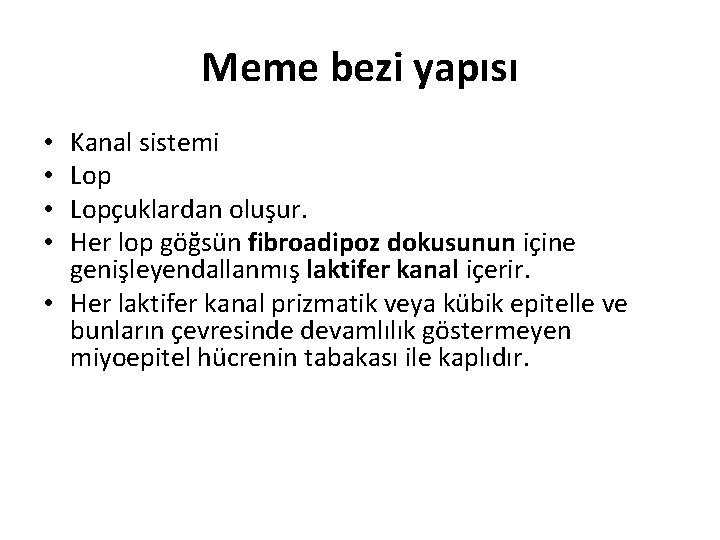 Meme bezi yapısı

• Kanal sistemi
• Lop
• Lopçuklardan oluşur.
• Her lop göğsün fibroadipoz dokusunun içine genişleyendallanmış laktifer kanal içerir.
• Her laktifer kanal prizmatik veya kübik epitelle ve bunların çevresinde devamlılık göstermeyen miyoepitel hücrenin tabakası ile kaplıdır.